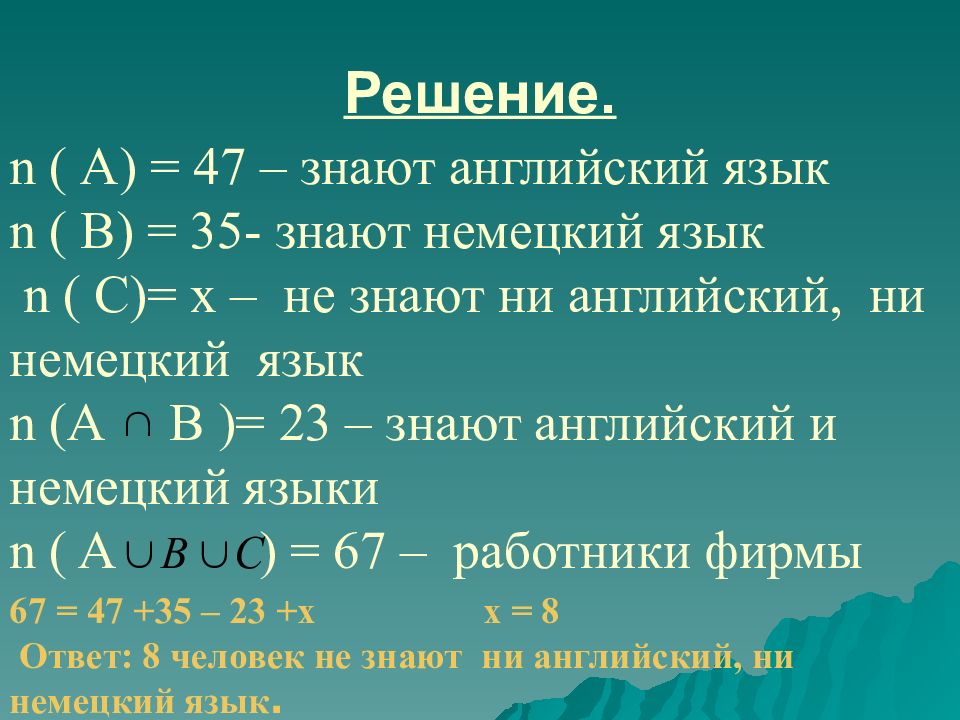 Решение.

n ( A) = 47 – знают английский язык

n ( B) = 35- знают немецкий язык

n ( C)= x – не знают ни английский, ни немецкий язык

n (A $\cap$ B )= 23 – знают английский и немецкий языки

n ( A $\cup B \cup C$) = 67 – работники фирмы

67 = 47 +35 – 23 +x x = 8

Ответ: 8 человек не знают ни английский, ни немецкий язык.